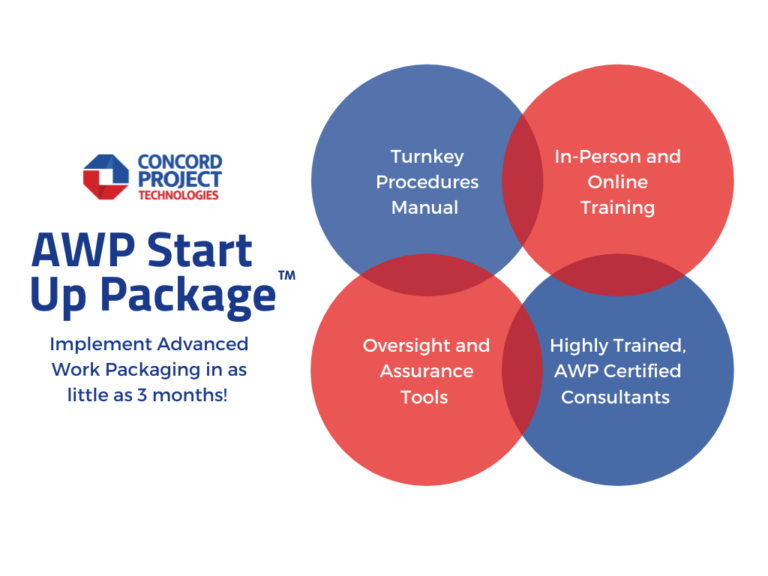 CONCORD PROJECT TECHNOLOGIES

AWP Start Up Package™

Implement Advanced Work Packaging in as little as 3 months!

Turnkey Procedures Manual

In-Person and Online Training

Oversight and Assurance Tools

Highly Trained, AWP Certified Consultants